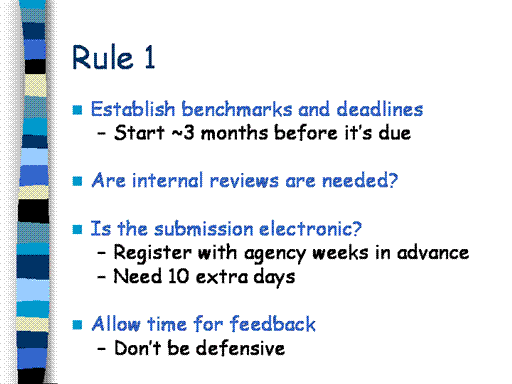 Rule 1

Establish benchmarks and deadlines
– Start ~3 months before it's due

Are internal reviews are needed?

Is the submission electronic?
– Register with agency weeks in advance
– Need 10 extra days

Allow time for feedback
– Don't be defensive